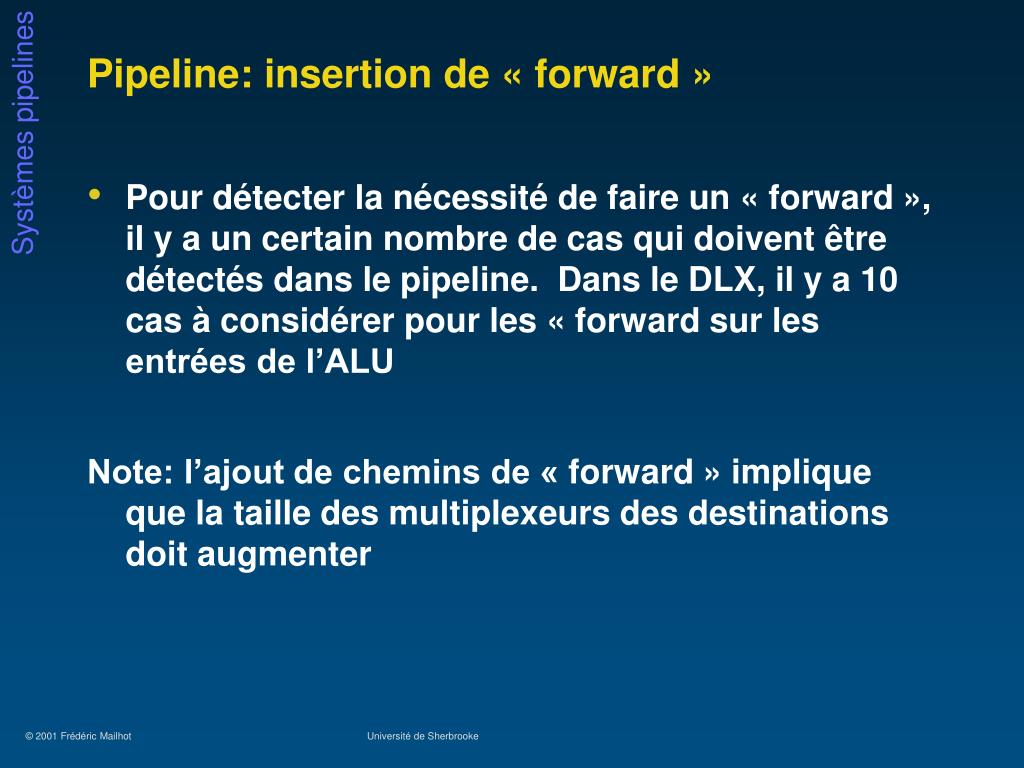 Systèmes pipelines

Pipeline: insertion de « forward »

• Pour détecter la nécessité de faire un « forward », il y a un certain nombre de cas qui doivent être détectés dans le pipeline. Dans le DLX, il y a 10 cas à considérer pour les « forward sur les entrées de l'ALU

Note: l'ajout de chemins de « forward » implique que la taille des multiplexeurs des destinations doit augmenter

© 2001 Frédéric Mailhot

Université de Sherbrooke